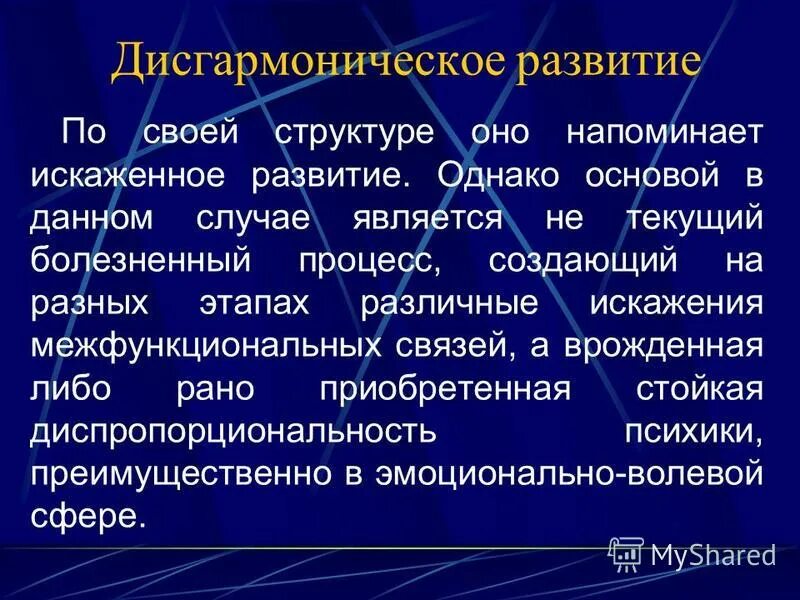 Дисгармоническое развитие

По своей структуре оно напоминает искаженное развитие. Однако основой в данном случае является не текущий болезненный процесс, создающий на разных этапах различные искажения межфункциональных связей, а врожденная либо рано приобретенная стойкая диспропорциональность психики, преимущественно в эмоционально-волевой сфере.

MyShared